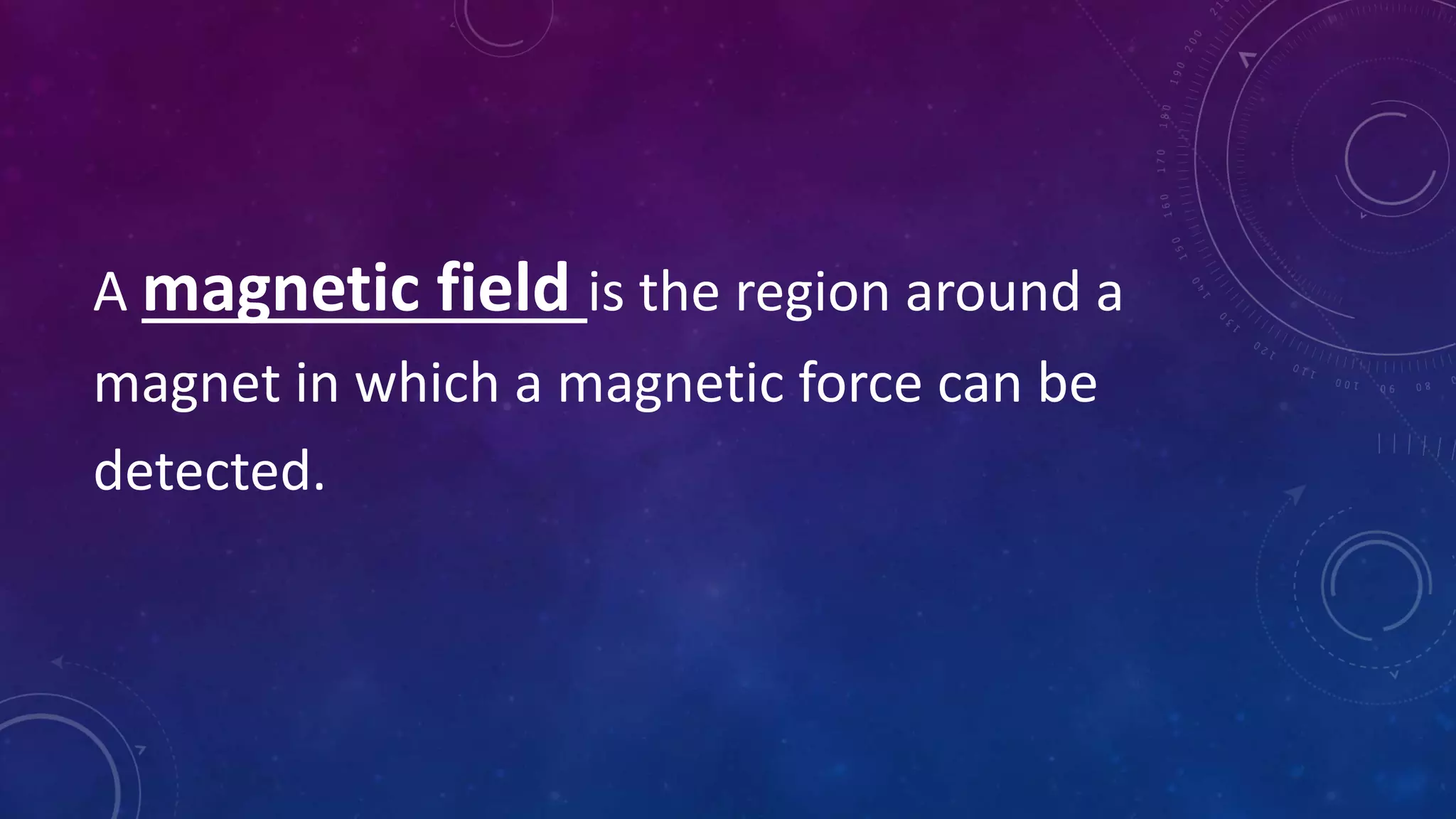 A magnetic field is the region around a magnet in which a magnetic force can be detected.